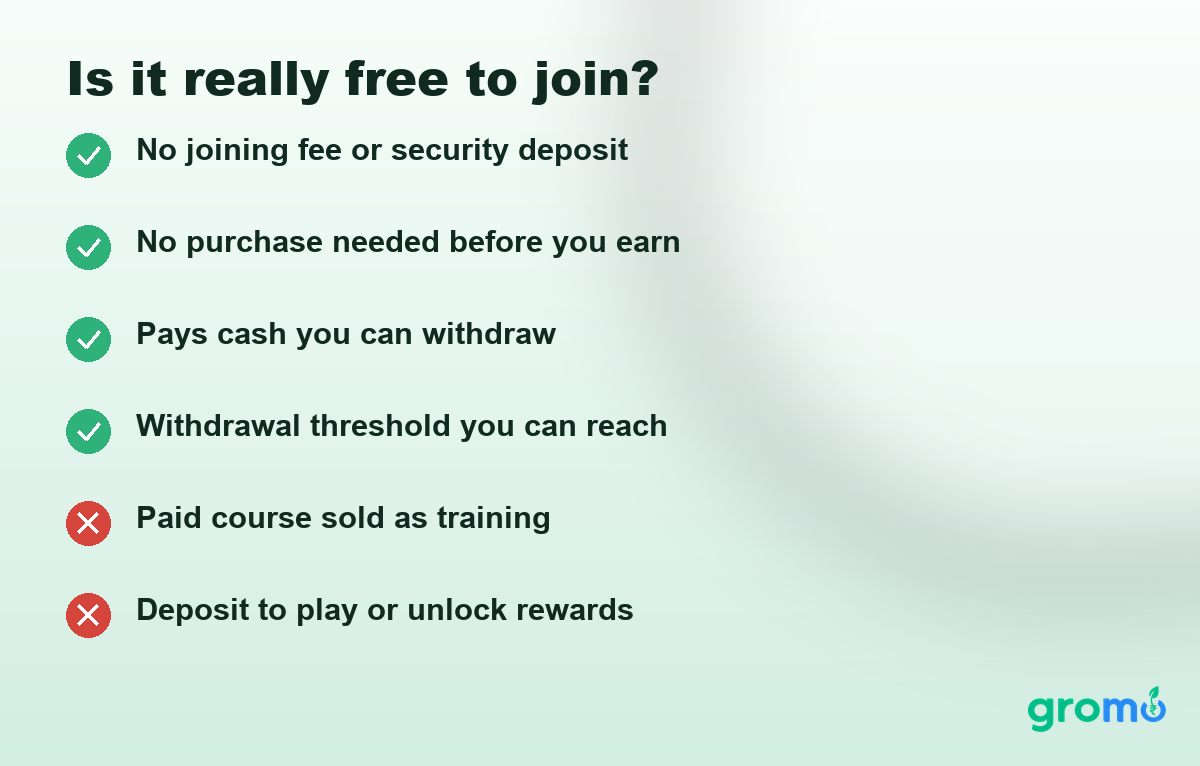 Is it really free to join?

No joining fee or security deposit

No purchase needed before you earn

Pays cash you can withdraw

Withdrawal threshold you can reach

Paid course sold as training

Deposit to play or unlock rewards

gromo